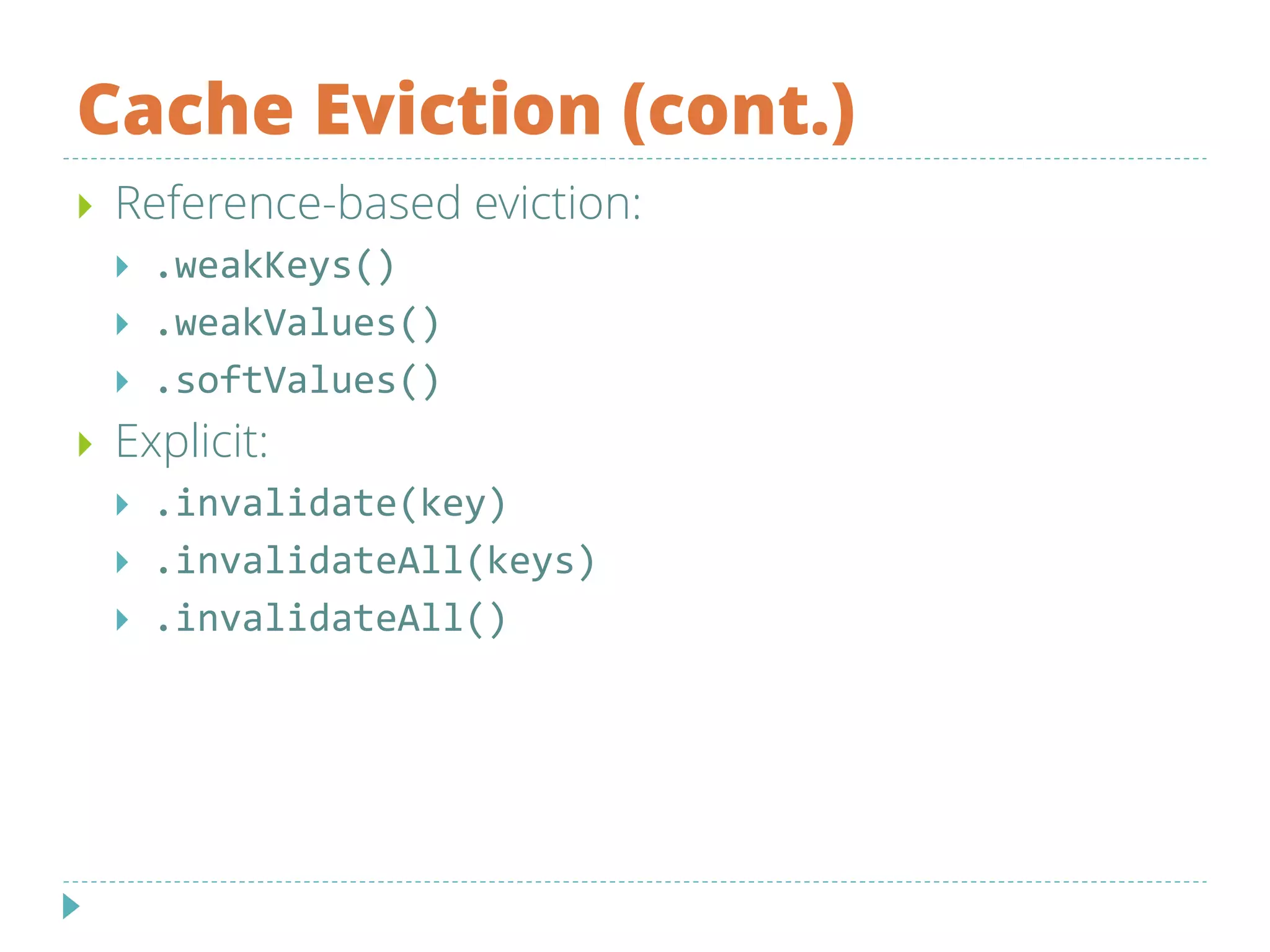 Cache Eviction (cont.)

Reference-based eviction:

.weakKeys()

.weakValues()

.softValues()

Explicit:

.invalidate(key)

.invalidateAll(keys)

.invalidateAll()